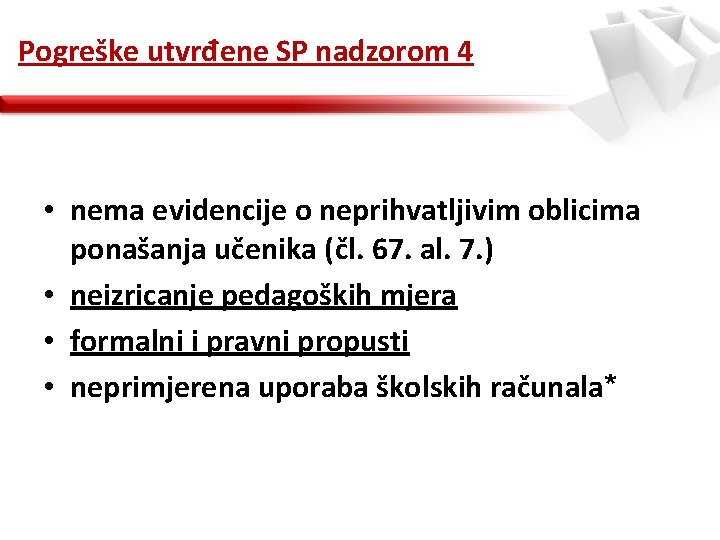 Pogreške utvrđene SP nadzorom 4

• nema evidencije o neprihvatljivim oblicima ponašanja učenika (čl. 67. al. 7.)
• neizricanje pedagoških mjera
• formalni i pravni propusti
• neprimjerena uporaba školskih računala*